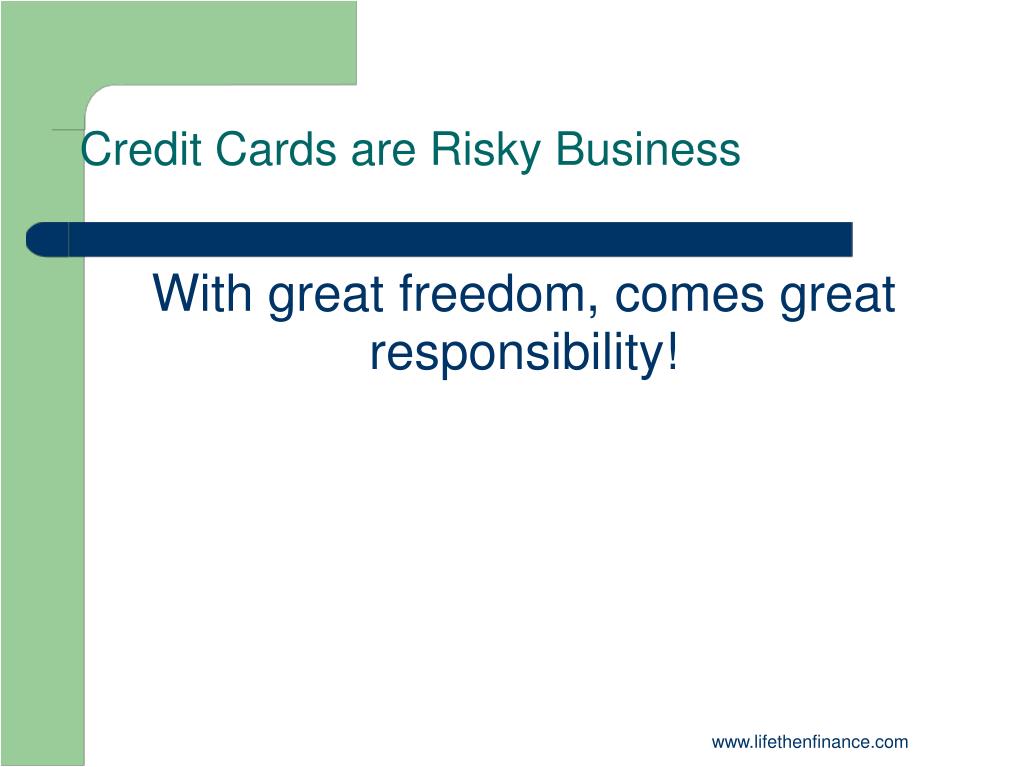 Credit Cards are Risky Business

With great freedom, comes great responsibility!

www.lifethenfinance.com